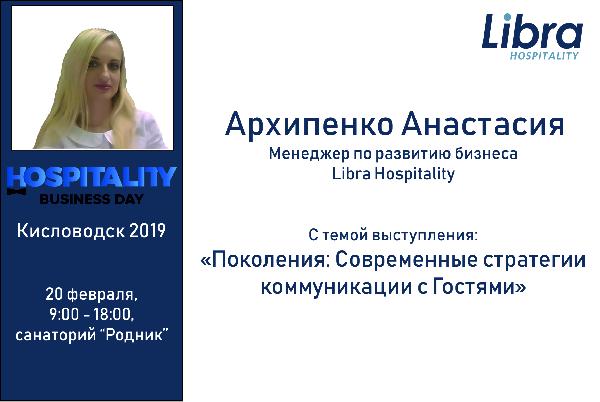 HOSPITALITY
BUSINESS DAY

Кисловодск 2019

20 февраля,
9:00 - 18:00,
санаторий "Родник"

Libra
HOSPITALITY

Архипенко Анастасия
Менеджер по развитию бизнеса
Libra Hospitality

С темой выступления:
«Поколения: Современные стратегии коммуникации с Гостями»